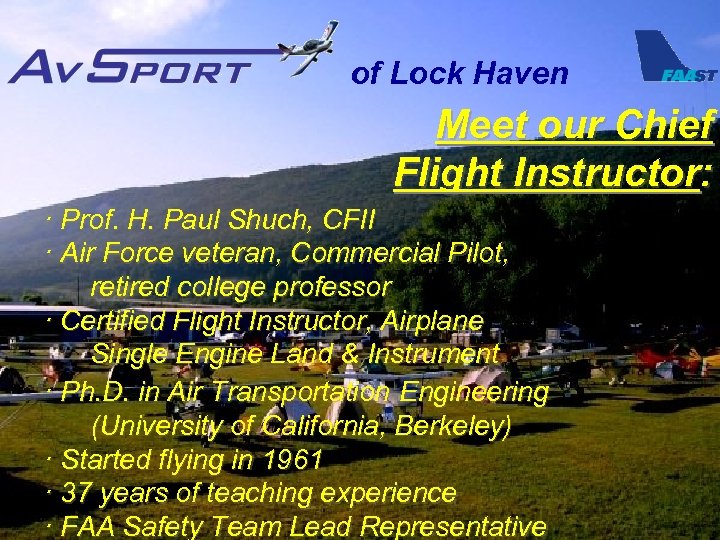 AvSport of Lock Haven

FAAST

Meet our Chief Flight Instructor:

· Prof. H. Paul Shuch, CFII
· Air Force veteran, Commercial Pilot, retired college professor
· Certified Flight Instructor, Airplane Single Engine Land & Instrument
· Ph.D. in Air Transportation Engineering (University of California, Berkeley)
· Started flying in 1961
· 37 years of teaching experience
· FAA Safety Team Lead Representative